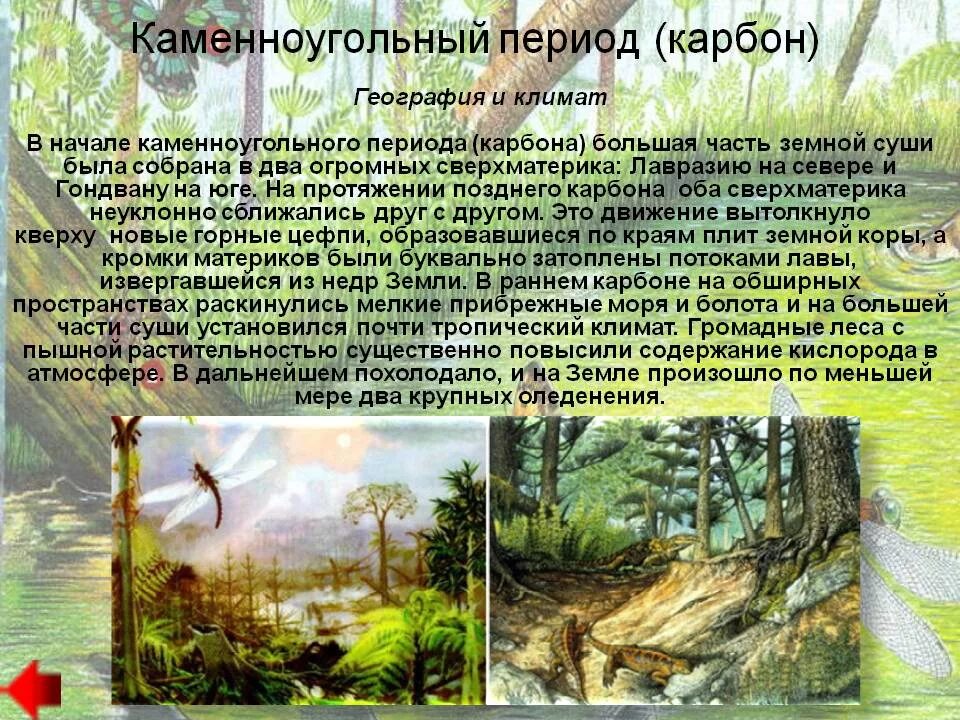 Каменноугольный период (карбон)

География и климат

В начале каменноугольного периода (карбона) большая часть земной суши была собрана в два огромных сверхматерика: Лавразию на севере и Гондвану на юге. На протяжении позднего карбона оба сверхматерика неуклонно сближались друг с другом. Это движение вытолкнуло кверху новые горные цефпи, образовавшиеся по краям плит земной коры, а кромки материков были буквально затоплены потоками лавы, извергавшейся из недр Земли. В раннем карбоне на обширных пространствах раскинулись мелкие прибрежные моря и болота и на большей части суши установился почти тропический климат. Громадные леса с пышной растительностью существенно повысили содержание кислорода в атмосфере. В дальнейшем похолодало, и на Земле произошло по меньшей мере два крупных оледенения.